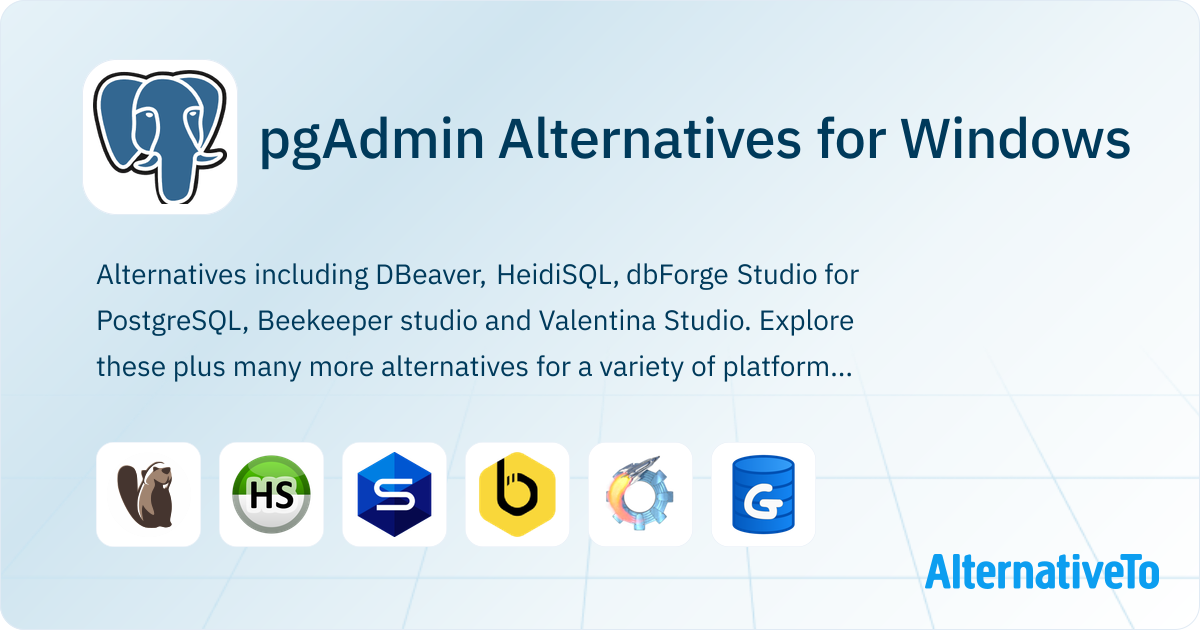 pgAdmin Alternatives for Windows

Alternatives including DBeaver, HeidiSQL, dbForge Studio for PostgreSQL, Beekeeper studio and Valentina Studio. Explore these plus many more alternatives for a variety of platform...

HS

S

G

AlternativeTo